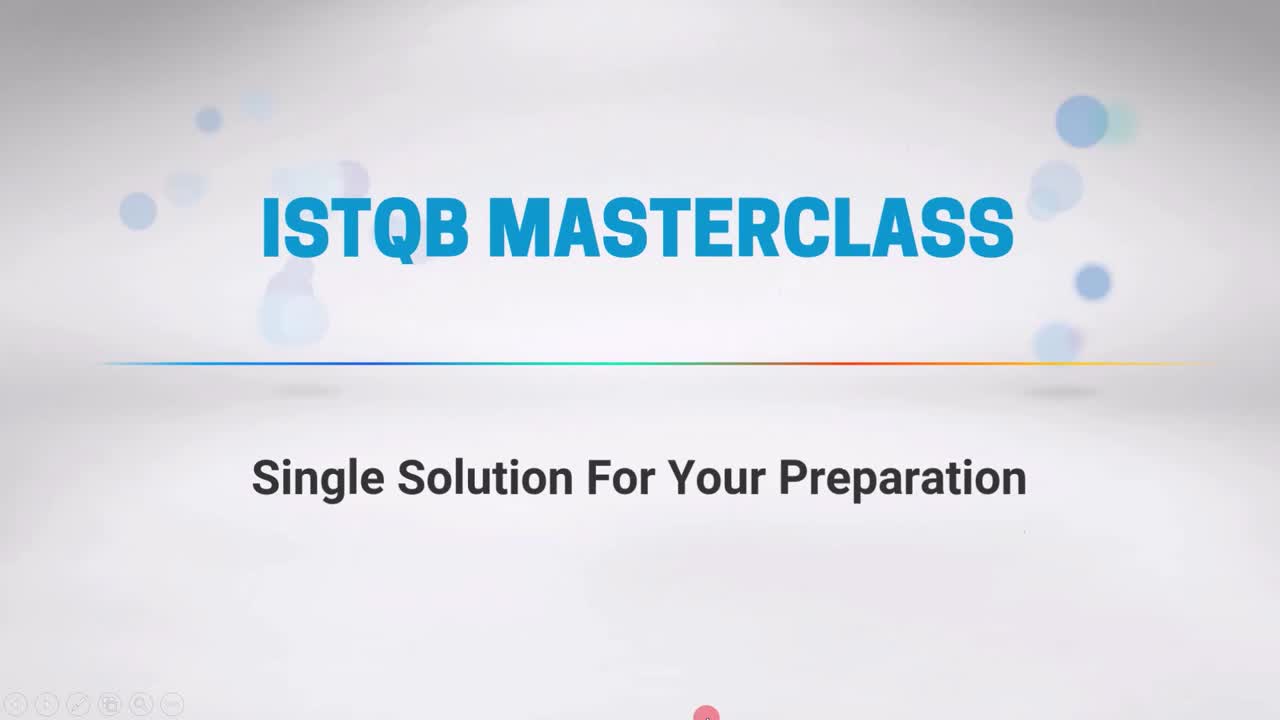 ISTQB MASTERCLASS

Single Solution For Your Preparation